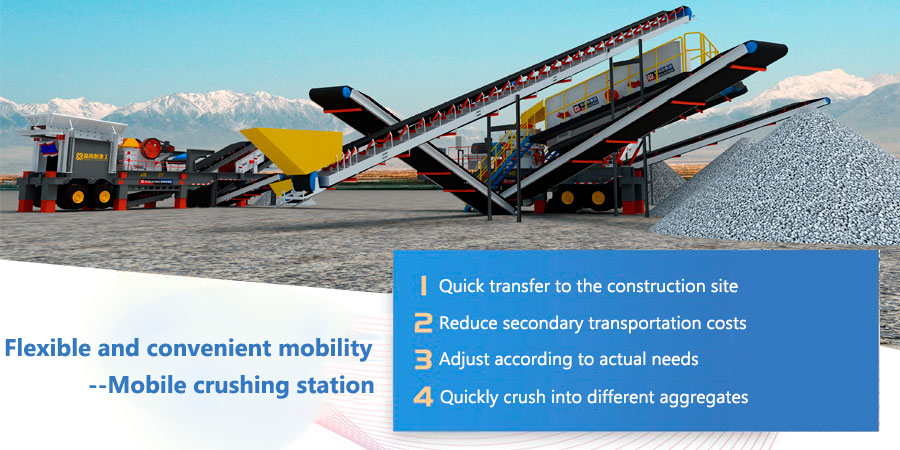 Flexible and convenient mobility
--Mobile crushing station

1 Quick transfer to the construction site
2 Reduce secondary transportation costs
3 Adjust according to actual needs
4 Quickly crush into different aggregates